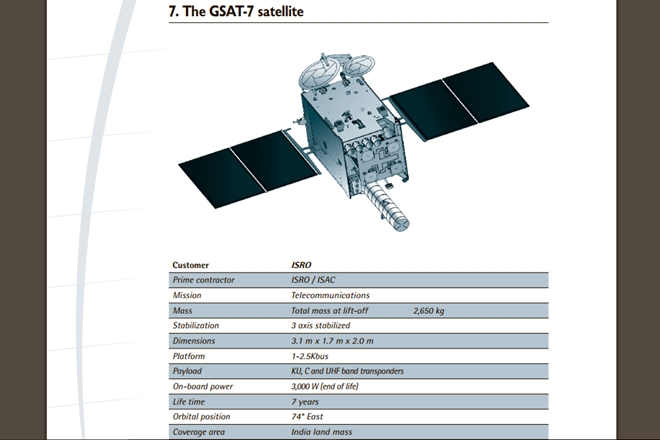 7. The GSAT-7 satellite

| Customer | ISRO | |
|---|---|---|
| Prime contractor | ISRO / ISAC | |
| Mission | Telecommunications | |
| Mass | Total mass at lift-off | 2,650 kg |
| Stabilization | 3 axis stabilized | |
| Dimensions | 3.1 m x 1.7 m x 2.0 m | |
| Platform | 1-2.5Kbus | |
| Payload | KU, C and UHF band transponders | |
| On-board power | 3,000 W (end of life) | |
| Life time | 7 years | |
| Orbital position | 74° East | |
| Coverage area | India land mass | |